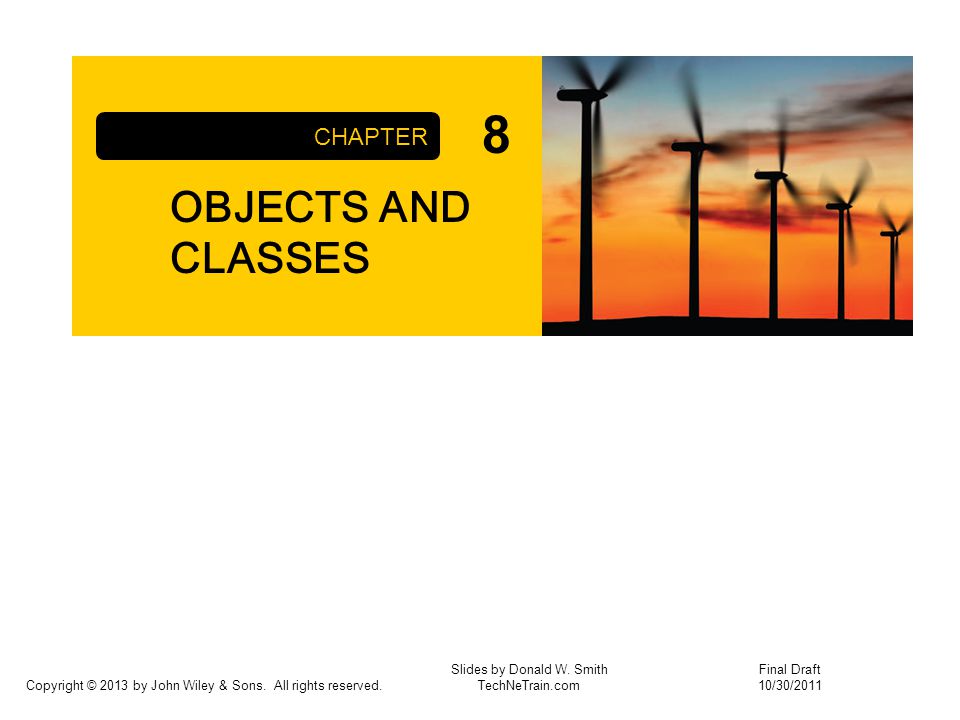 CHAPTER 8

OBJECTS AND CLASSES

Copyright © 2013 by John Wiley & Sons. All rights reserved.

Slides by Donald W. Smith
TechNeTrain.com

Final Draft
10/30/2011